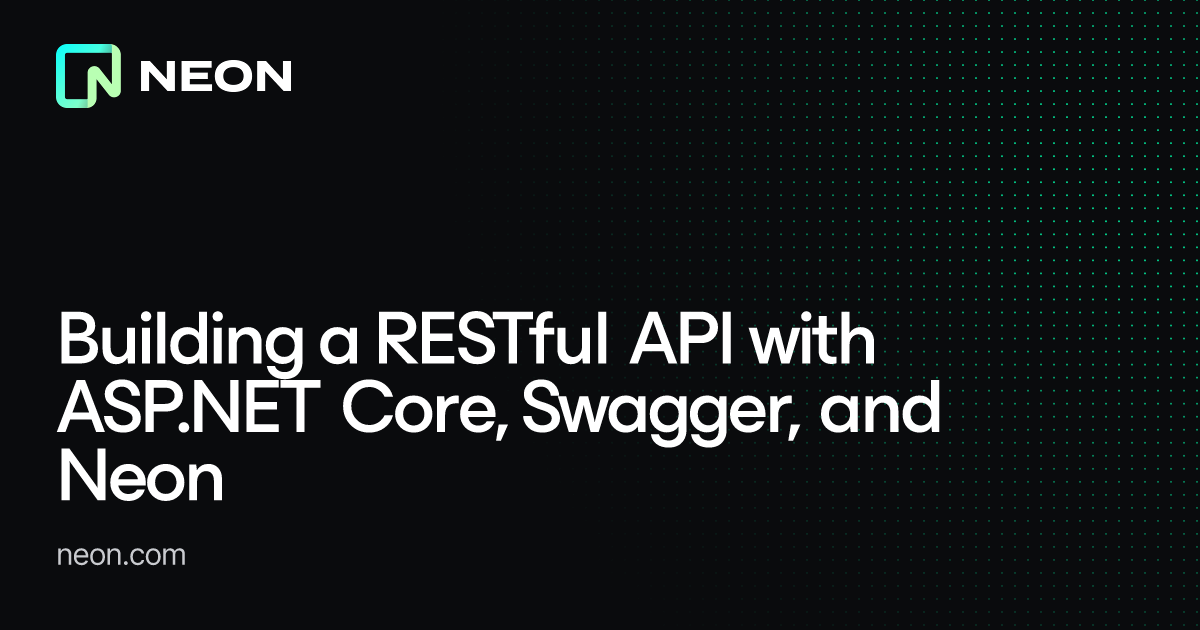 NEON

Building a RESTful API with ASP.NET Core, Swagger, and Neon

neon.com